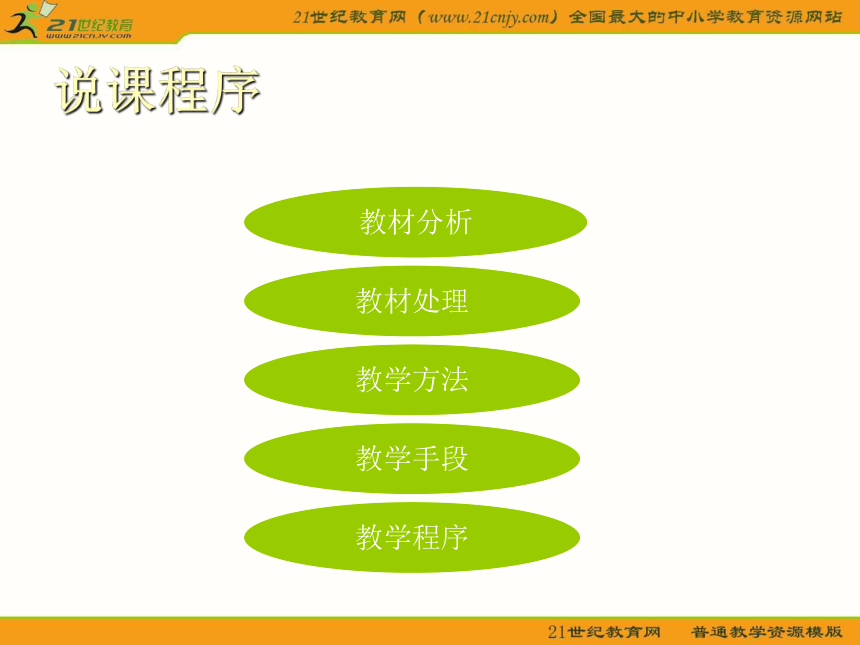 21世纪教育
www.21cnjy.com

21世纪教育网（www.21cnjy.com）全国最大的中小学教育资源网站

说课程序

教材分析

教材处理

教学方法

教学手段

教学程序

21世纪教育网　普通教学资源模版